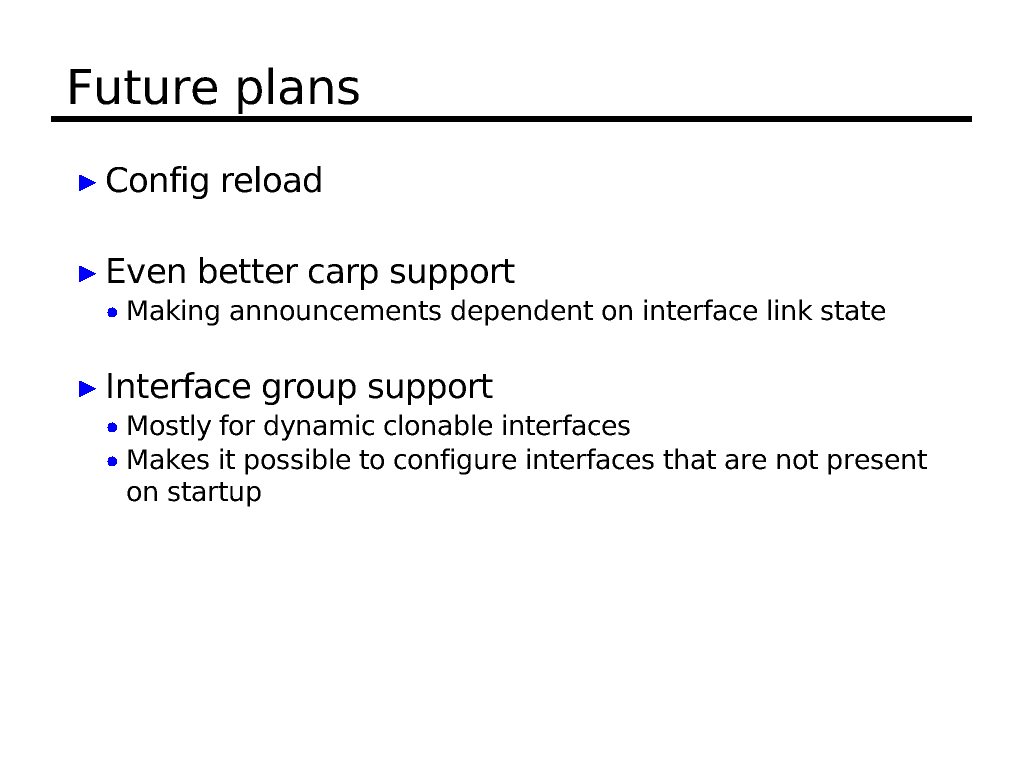 Future plans

Config reload

Even better carp support
Making announcements dependent on interface link state

Interface group support
Mostly for dynamic clonable interfaces
Makes it possible to configure interfaces that are not present on startup